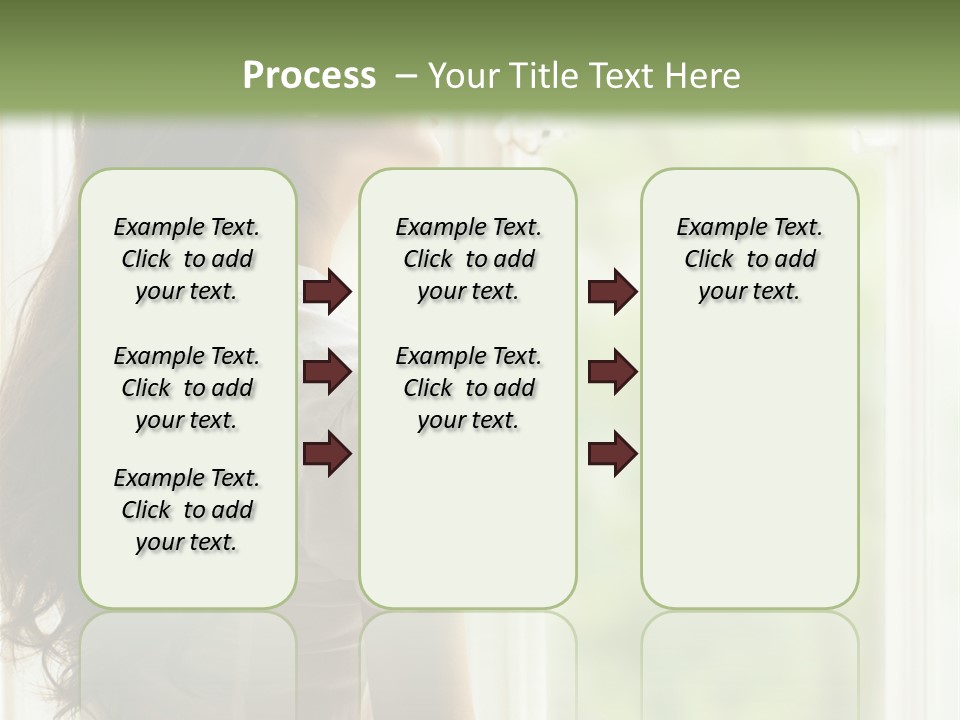 Process – Your Title Text Here

Example Text. Click to add your text.

Example Text. Click to add your text.

Example Text. Click to add your text.

Example Text. Click to add your text.

Example Text. Click to add your text.

Example Text. Click to add your text.